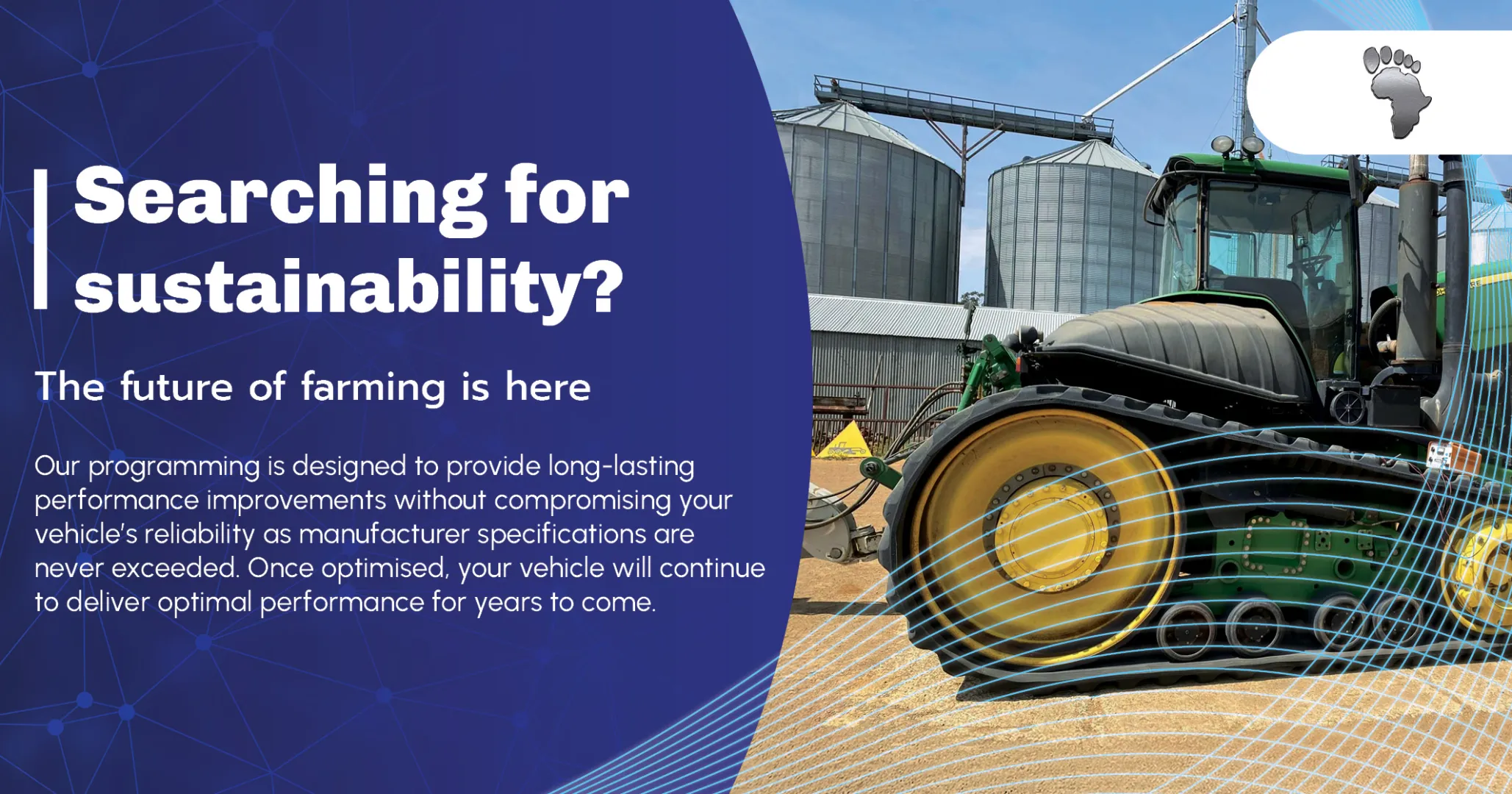 Searching for sustainability?

The future of farming is here

Our programming is designed to provide long-lasting performance improvements without compromising your vehicle's reliability as manufacturer specifications are never exceeded. Once optimised, your vehicle will continue to deliver optimal performance for years to come.